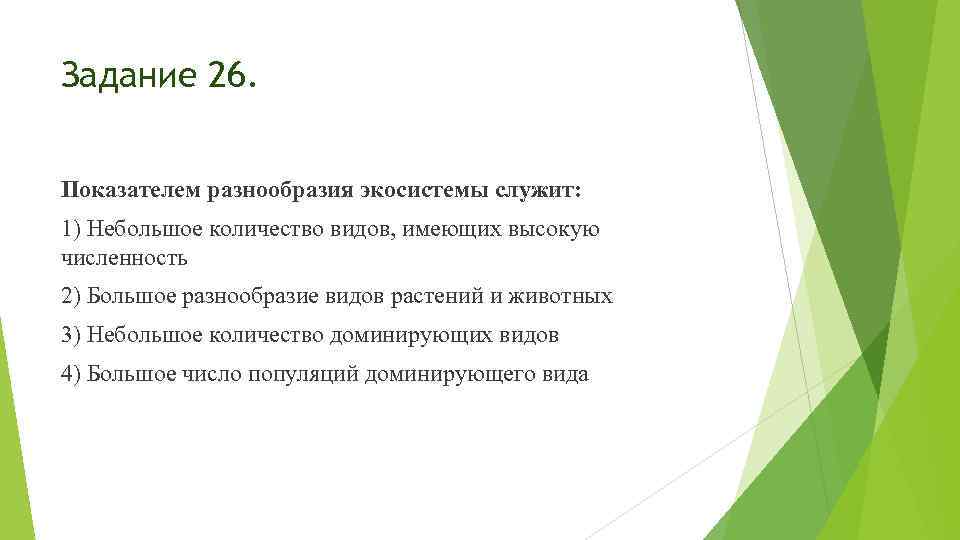 Задание 26.

Показателем разнообразия экосистемы служит:

1) Небольшое количество видов, имеющих высокую численность

2) Большое разнообразие видов растений и животных

3) Небольшое количество доминирующих видов

4) Большое число популяций доминирующего вида